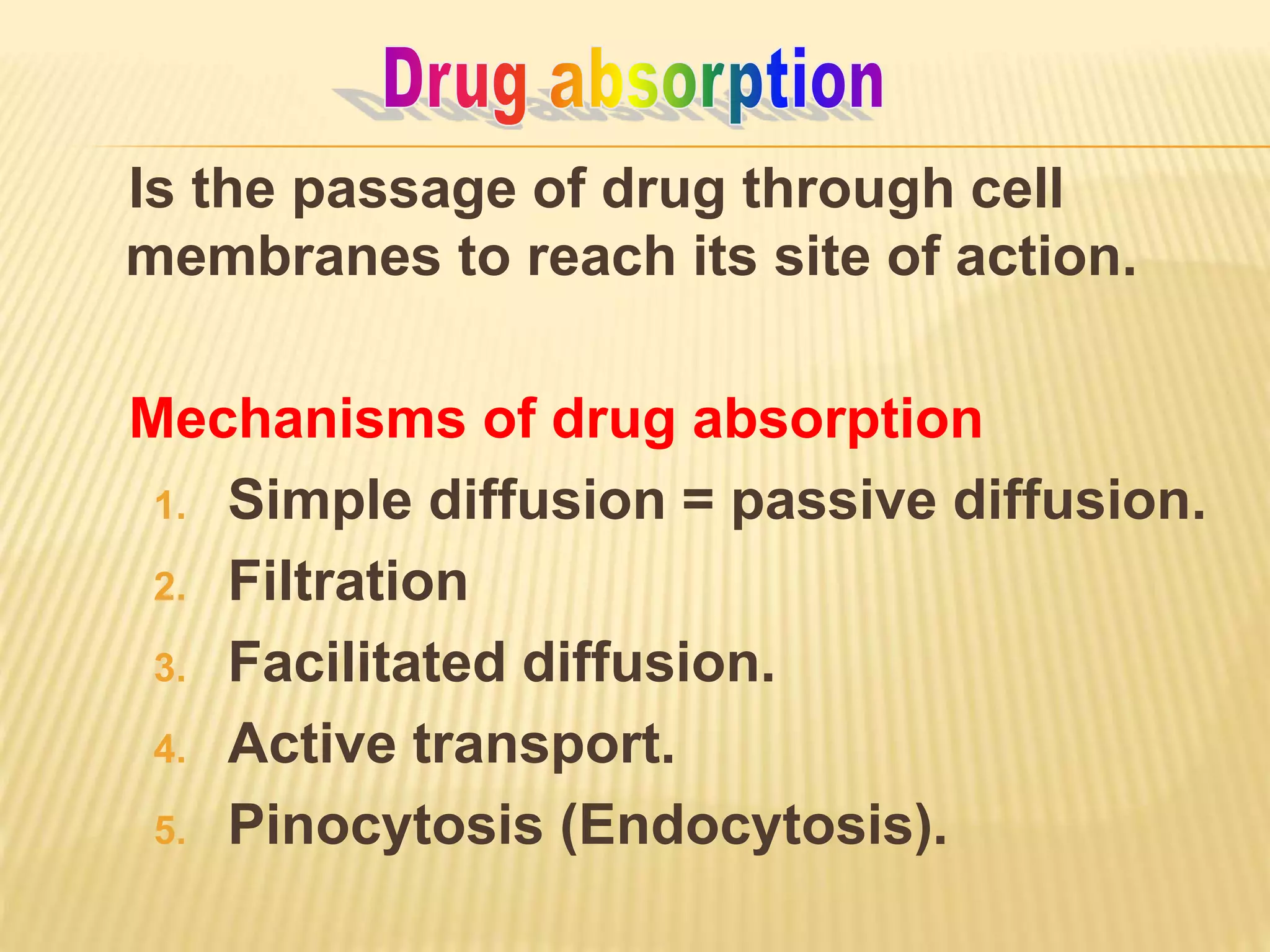 Drug absorption

Is the passage of drug through cell membranes to reach its site of action.

Mechanisms of drug absorption

1. Simple diffusion = passive diffusion.
2. Filtration
3. Facilitated diffusion.
4. Active transport.
5. Pinocytosis (Endocytosis).